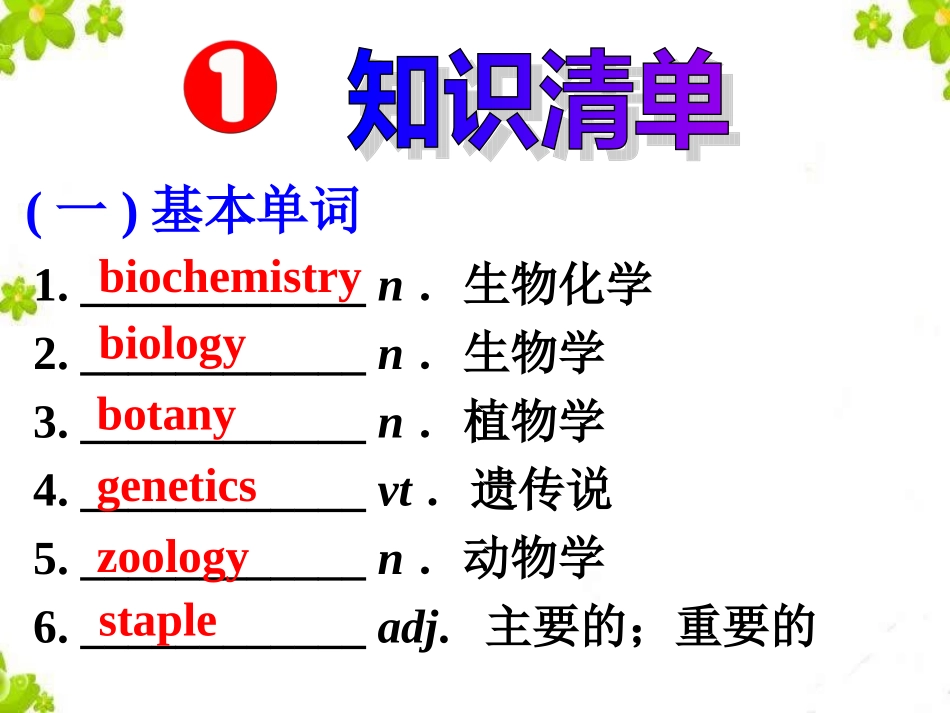 ❶ 知识清单

(一) 基本单词

1. biochemistry n． 生物化学

2. biology n． 生物学

3. botany n． 植物学

4. genetics vt． 遗传说

5. zoology n． 动物学

6. staple adj. 主要的；重要的